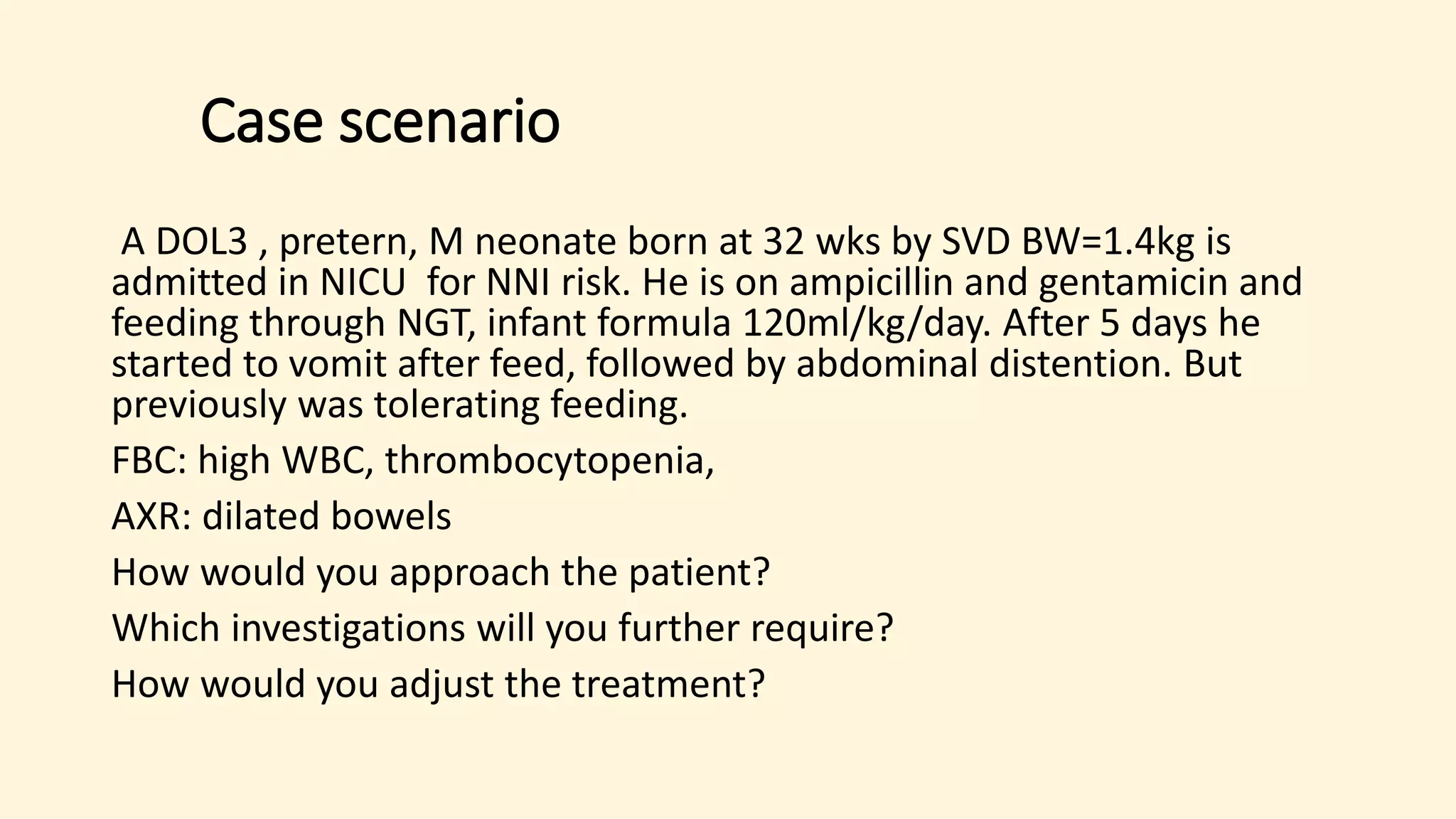 Case scenario

A DOL3 , pretern, M neonate born at 32 wks by SVD BW=1.4kg is admitted in NICU for NNI risk. He is on ampicillin and gentamicin and feeding through NGT, infant formula 120ml/kg/day. After 5 days he started to vomit after feed, followed by abdominal distention. But previously was tolerating feeding.

FBC: high WBC, thrombocytopenia,

AXR: dilated bowels

How would you approach the patient?

Which investigations will you further require?

How would you adjust the treatment?